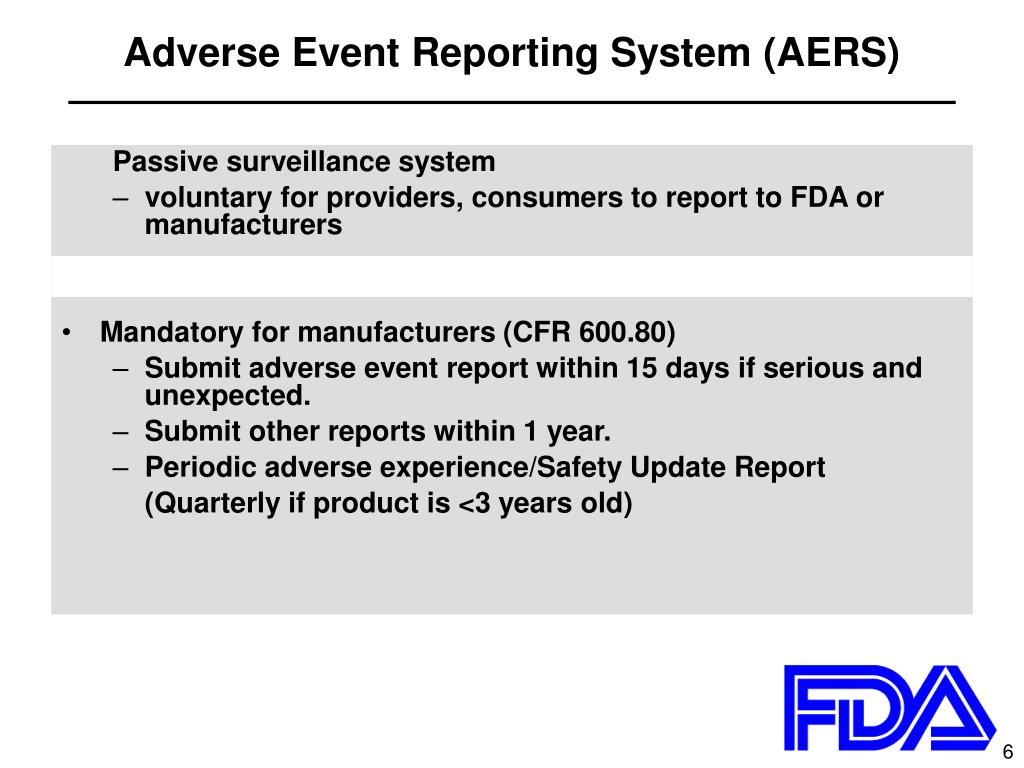 Adverse Event Reporting System (AERS)

Passive surveillance system
– voluntary for providers, consumers to report to FDA or manufacturers

• Mandatory for manufacturers (CFR 600.80)
– Submit adverse event report within 15 days if serious and unexpected.
– Submit other reports within 1 year.
– Periodic adverse experience/Safety Update Report (Quarterly if product is <3 years old)

FDA

6